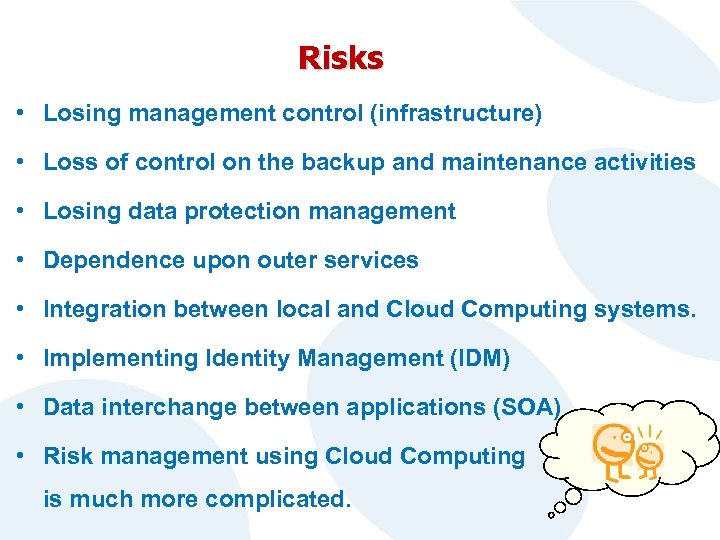 Risks

• Losing management control (infrastructure)

• Loss of control on the backup and maintenance activities

• Losing data protection management

• Dependence upon outer services

• Integration between local and Cloud Computing systems.

• Implementing Identity Management (IDM)

• Data interchange between applications (SOA)

• Risk management using Cloud Computing is much more complicated.